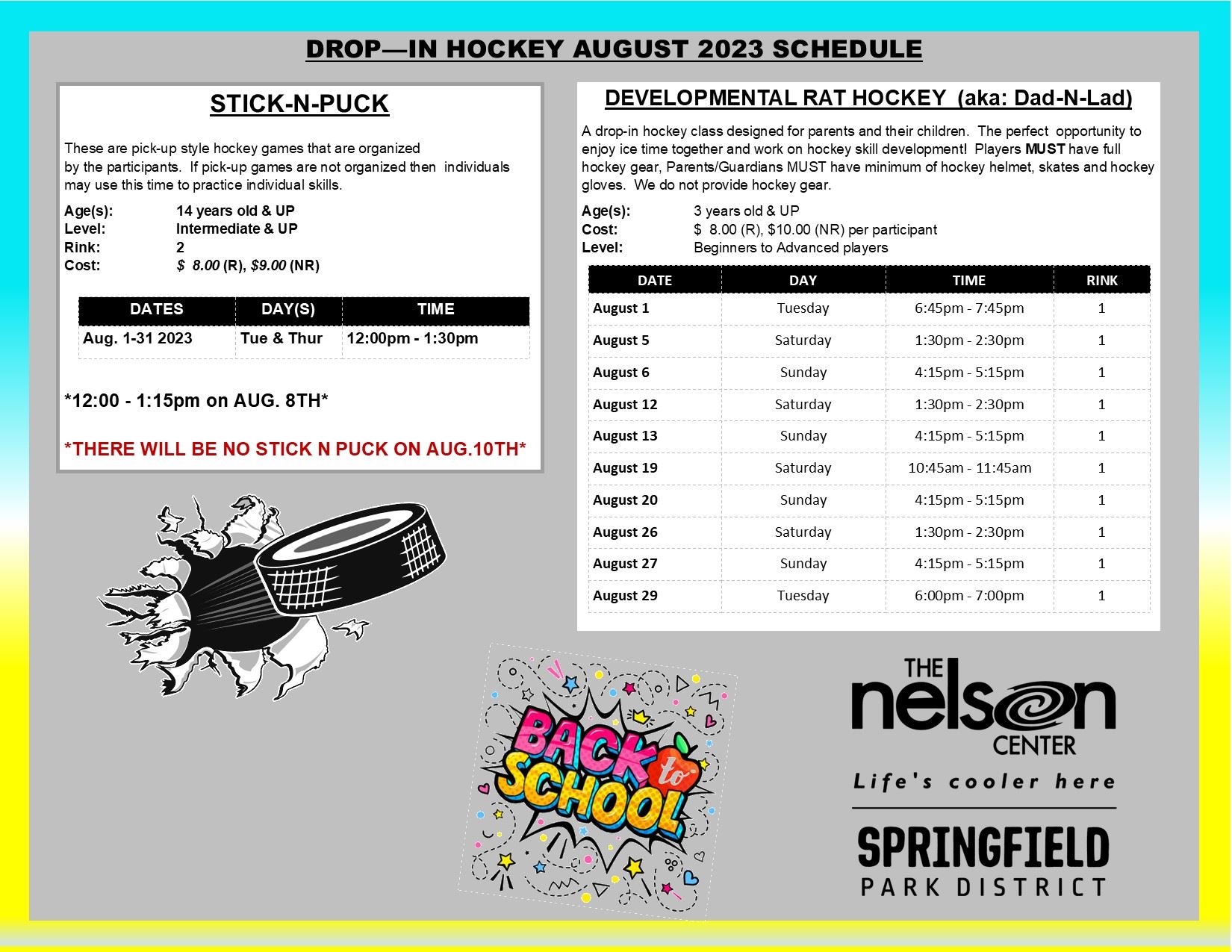 DROP—IN HOCKEY AUGUST 2023 SCHEDULE

STICK-N-PUCK

These are pick-up style hockey games that are organized by the participants. If pick-up games are not organized then individuals may use this time to practice individual skills.

Age(s): 14 years old & UP
Level: Intermediate & UP
Rink: 2
Cost: $ 8.00 (R), $9.00 (NR)

| DATES | DAY(S) | TIME |
|---|---|---|
| Aug. 1-31 2023 | Tue & Thur | 12:00pm - 1:30pm |

*12:00 - 1:15pm on AUG. 8TH*

*THERE WILL BE NO STICK N PUCK ON AUG.10TH*

DEVELOPMENTAL RAT HOCKEY (aka: Dad-N-Lad)

A drop-in hockey class designed for parents and their children. The perfect opportunity to enjoy ice time together and work on hockey skill development! Players MUST have full hockey gear, Parents/Guardians MUST have minimum of hockey helmet, skates and hockey gloves. We do not provide hockey gear.

Age(s): 3 years old & UP
Cost: $ 8.00 (R), $10.00 (NR) per participant
Level: Beginners to Advanced players

| DATE | DAY | TIME | RINK |
|---|---|---|---|
| August 1 | Tuesday | 6:45pm - 7:45pm | 1 |
| August 5 | Saturday | 1:30pm - 2:30pm | 1 |
| August 6 | Sunday | 4:15pm - 5:15pm | 1 |
| August 12 | Saturday | 1:30pm - 2:30pm | 1 |
| August 13 | Sunday | 4:15pm - 5:15pm | 1 |
| August 19 | Saturday | 10:45am - 11:45am | 1 |
| August 20 | Sunday | 4:15pm - 5:15pm | 1 |
| August 26 | Saturday | 1:30pm - 2:30pm | 1 |
| August 27 | Sunday | 4:15pm - 5:15pm | 1 |
| August 29 | Tuesday | 6:00pm - 7:00pm | 1 |

BACK to SCHOOL

THE nelson CENTER
Life's cooler here

SPRINGFIELD
PARK DISTRICT